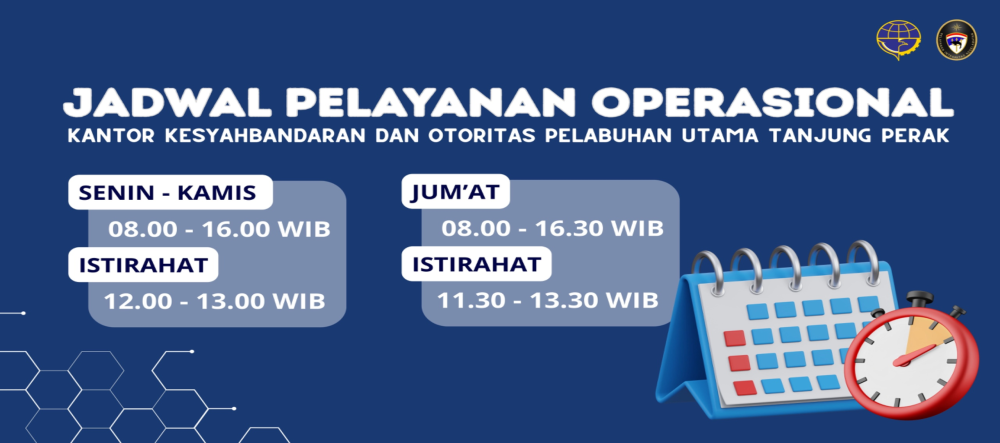 JADWAL PELAYANAN OPERASIONAL
KANTOR KESYAHBANDARAN DAN OTORITAS PELABUHAN UTAMA TANJUNG PERAK

SENIN - KAMIS
08.00 - 16.00 WIB
ISTIRAHAT
12.00 - 13.00 WIB

JUM'AT
08.00 - 16.30 WIB
ISTIRAHAT
11.30 - 13.30 WIB